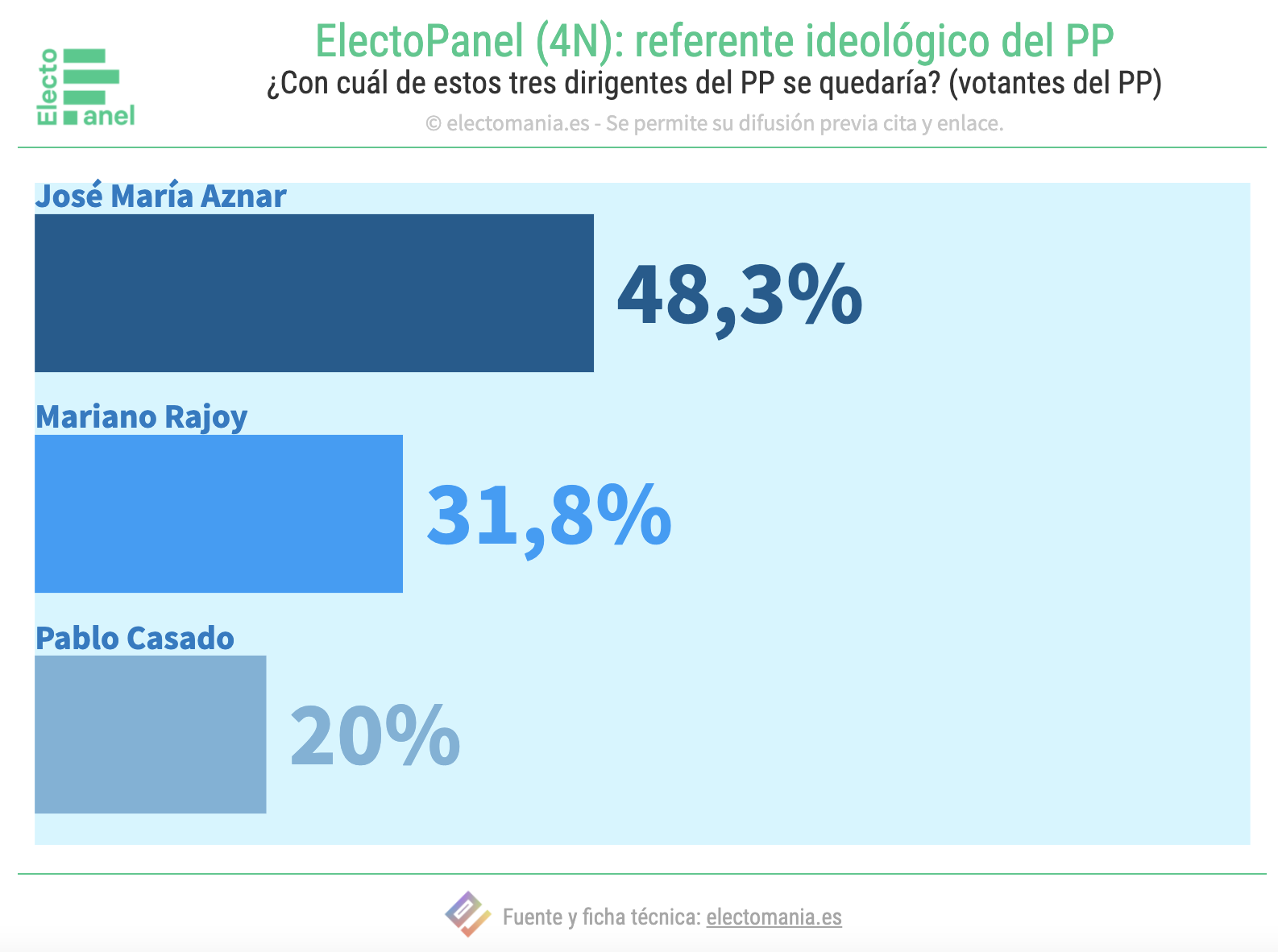 Electo anel

ElectoPanel (4N): referente ideológico del PP

¿Con cuál de estos tres dirigentes del PP se quedaría? (votantes del PP)

© electomania.es - Se permite su difusión previa cita y enlace.

José María Aznar
48,3%

Mariano Rajoy
31,8%

Pablo Casado
20%

Fuente y ficha técnica: electomania.es